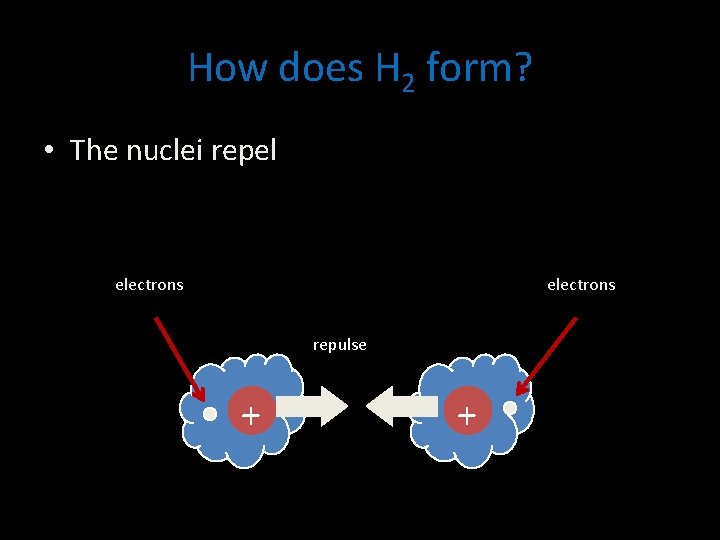 How does $H_2$ form?

• The nuclei repel

electrons

electrons

repulse

+

+